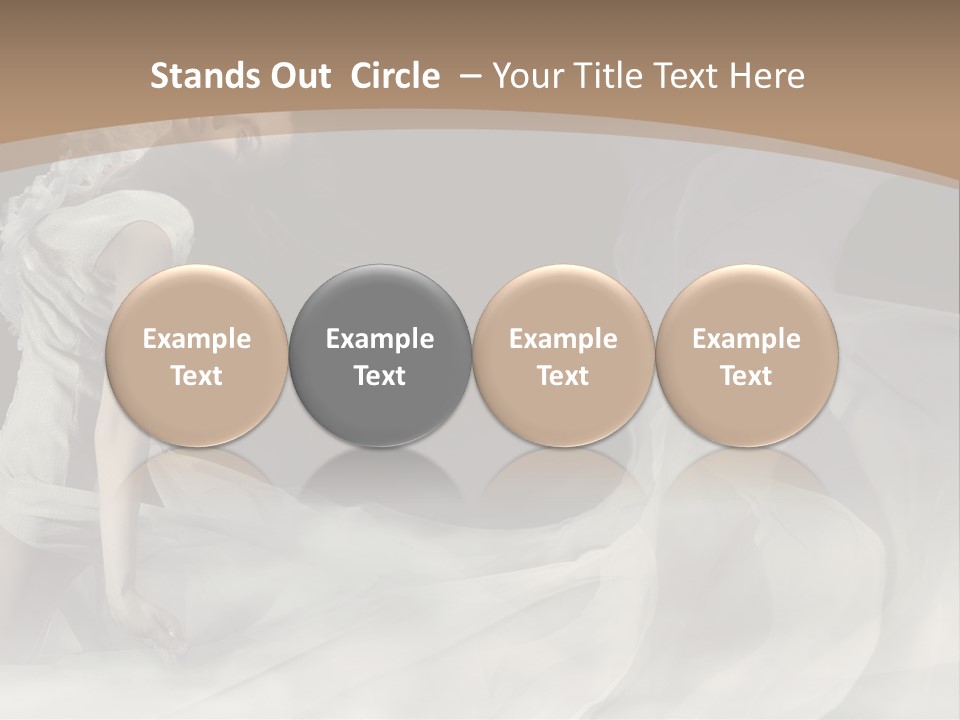 Stands Out  Circle  – Your Title Text Here

Example Text

Example Text

Example Text

Example Text